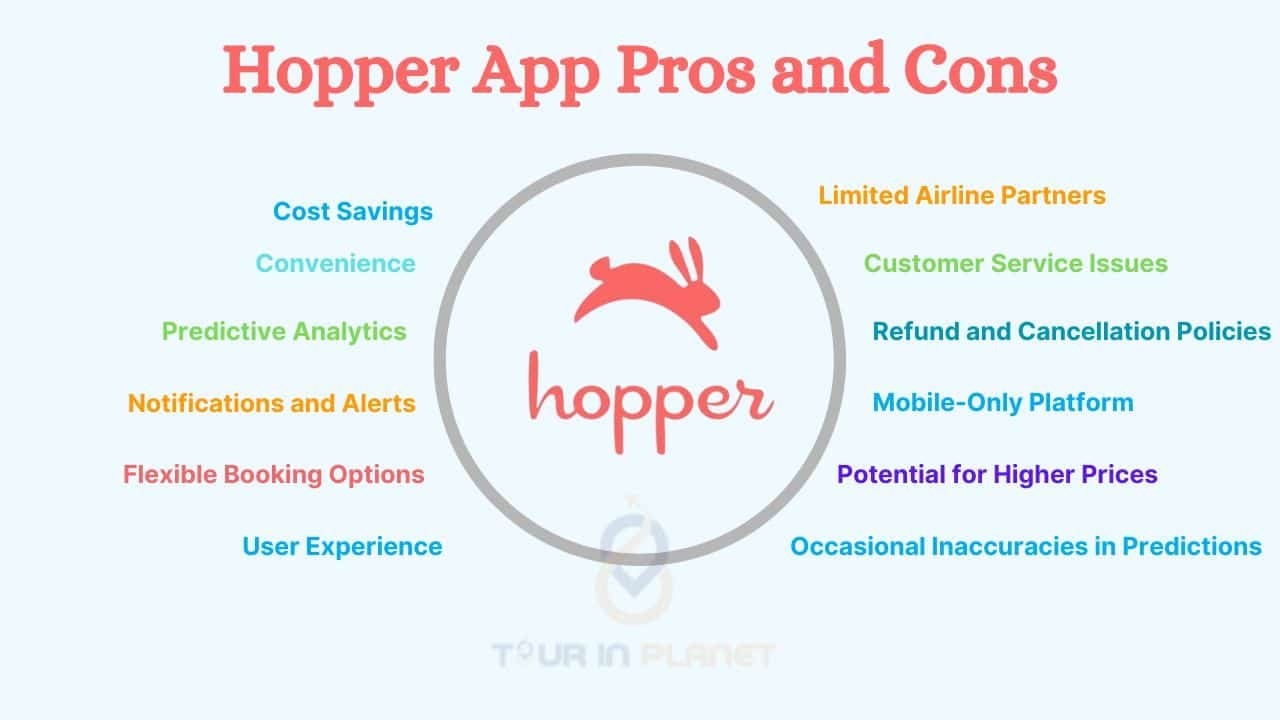 Hopper App Pros and Cons

Cost Savings

Convenience

Predictive Analytics

Notifications and Alerts

Flexible Booking Options

User Experience

hopper

Limited Airline Partners

Customer Service Issues

Refund and Cancellation Policies

Mobile-Only Platform

Potential for Higher Prices

Occasional Inaccuracies in Predictions

TOUR IN PLANET